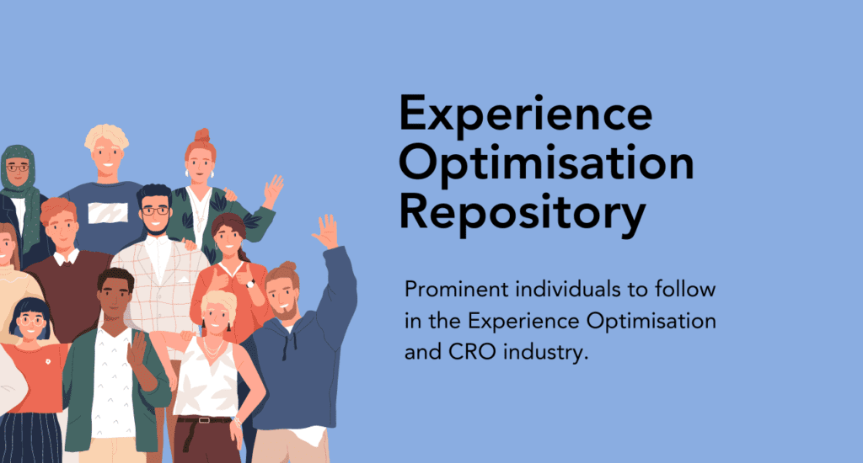 Experience Optimisation Repository

Prominent individuals to follow in the Experience Optimisation and CRO industry.